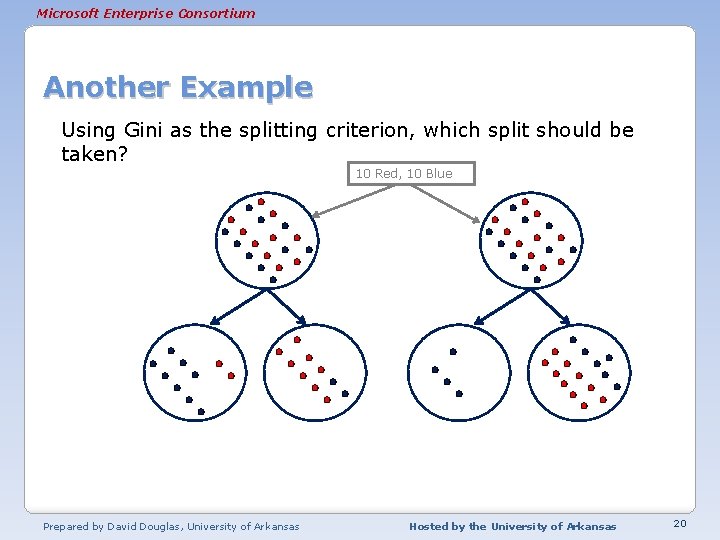 Microsoft Enterprise Consortium

Another Example

Using Gini as the splitting criterion, which split should be taken?

10 Red, 10 Blue

Prepared by David Douglas, University of Arkansas

Hosted by the University of Arkansas

20